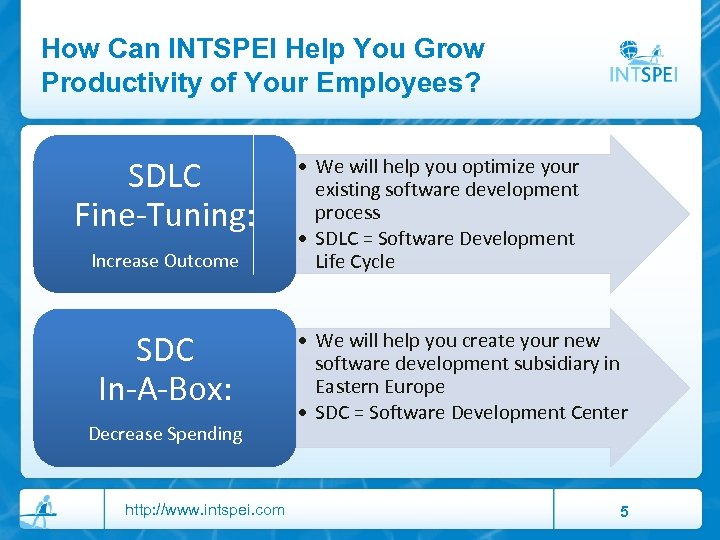 How Can INTSPEI Help You Grow Productivity of Your Employees?

INTSPEI

SDLC Fine-Tuning:

Increase Outcome

• We will help you optimize your existing software development process
• SDLC = Software Development Life Cycle

SDC In-A-Box:

Decrease Spending

• We will help you create your new software development subsidiary in Eastern Europe
• SDC = Software Development Center

http://www.intspei.com

5